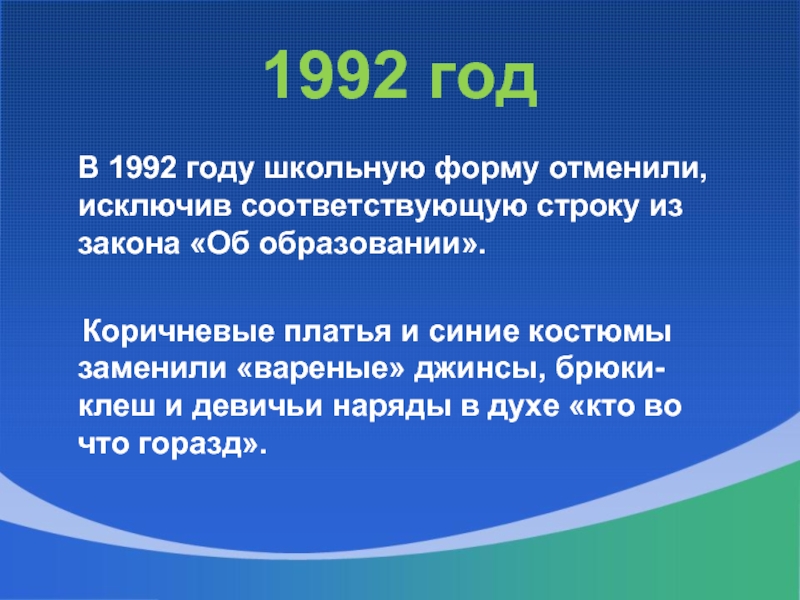 1992 год

В 1992 году школьную форму отменили, исключив соответствующую строку из закона «Об образовании».

Коричневые платья и синие костюмы заменили «вареные» джинсы, брюки-клеш и девичьи наряды в духе «кто во что горазд».